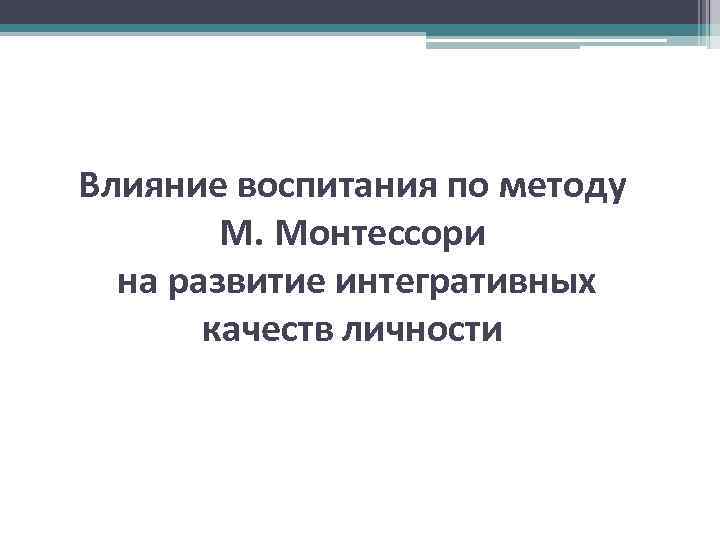 Влияние воспитания по методу М. Монтессори на развитие интегративных качеств личности